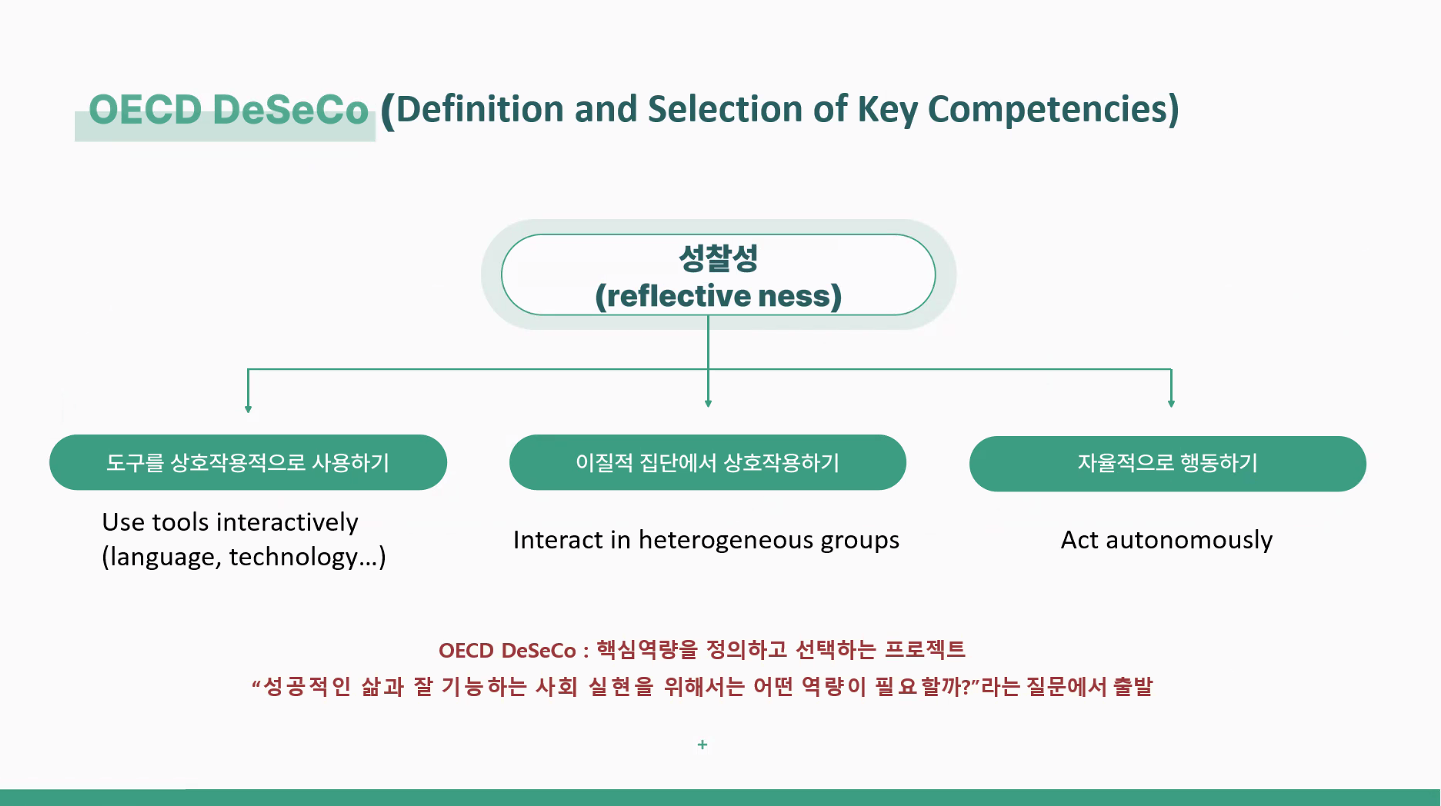 OECD DeSeCo (Definition and Selection of Key Competencies)

성찰성
(reflective ness)

도구를 상호작용적으로 사용하기

Use tools interactively
(language, technology…)

이질적 집단에서 상호작용하기

Interact in heterogeneous groups

자율적으로 행동하기

Act autonomously

OECD DeSeCo : 핵심역량을 정의하고 선택하는 프로젝트
“성공적인 삶과 잘 기능하는 사회 실현을 위해서는 어떤 역량이 필요할까?”라는 질문에서 출발

+